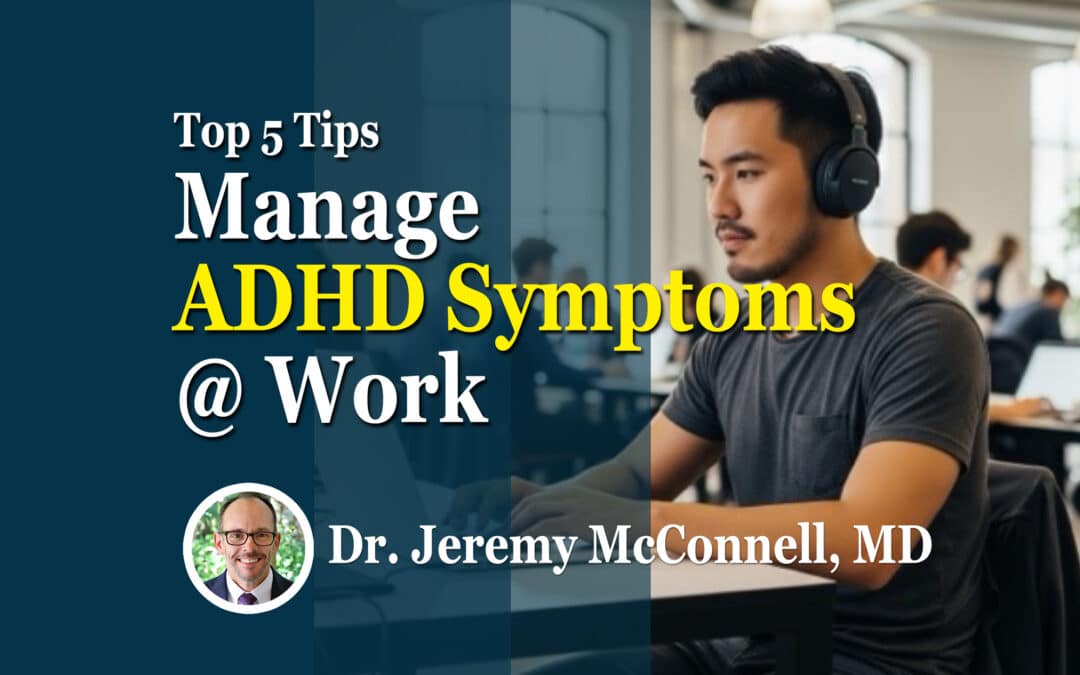 Top 5 Tips
Manage
ADHD Symptoms
@ Work

Dr. Jeremy McConnell, MD